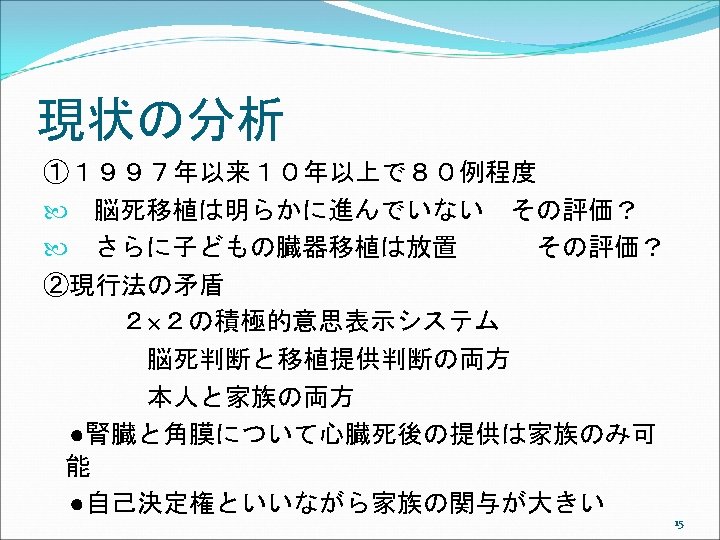 現状の分析

①１９９７年以来１０年以上で８０例程度

脳死移植は明らかに進んでいない　その評価？

さらに子どもの臓器移植は放置　　　その評価？

②現行法の矛盾

２×２の積極的意思表示システム

脳死判断と移植提供判断の両方

本人と家族の両方

●腎臓と角膜について心臓死後の提供は家族のみ可能

●自己決定権といいながら家族の関与が大きい

15